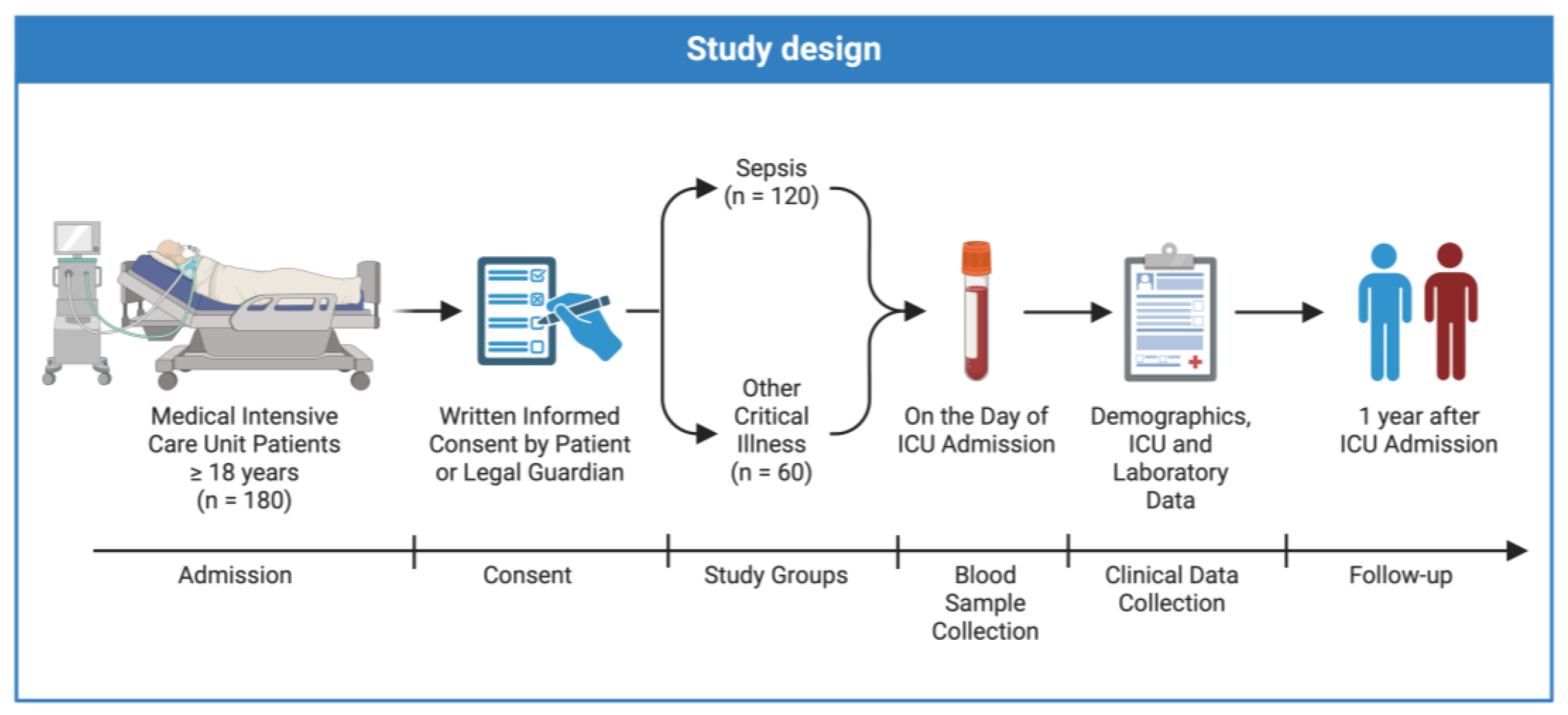 Study design

Medical Intensive Care Unit Patients ≥ 18 years (n = 180)

Written Informed Consent by Patient or Legal Guardian

Sepsis (n = 120)

Other Critical Illness (n = 60)

On the Day of ICU Admission

Demographics, ICU and Laboratory Data

1 year after ICU Admission

Admission

Consent

Study Groups

Blood Sample Collection

Clinical Data Collection

Follow-up